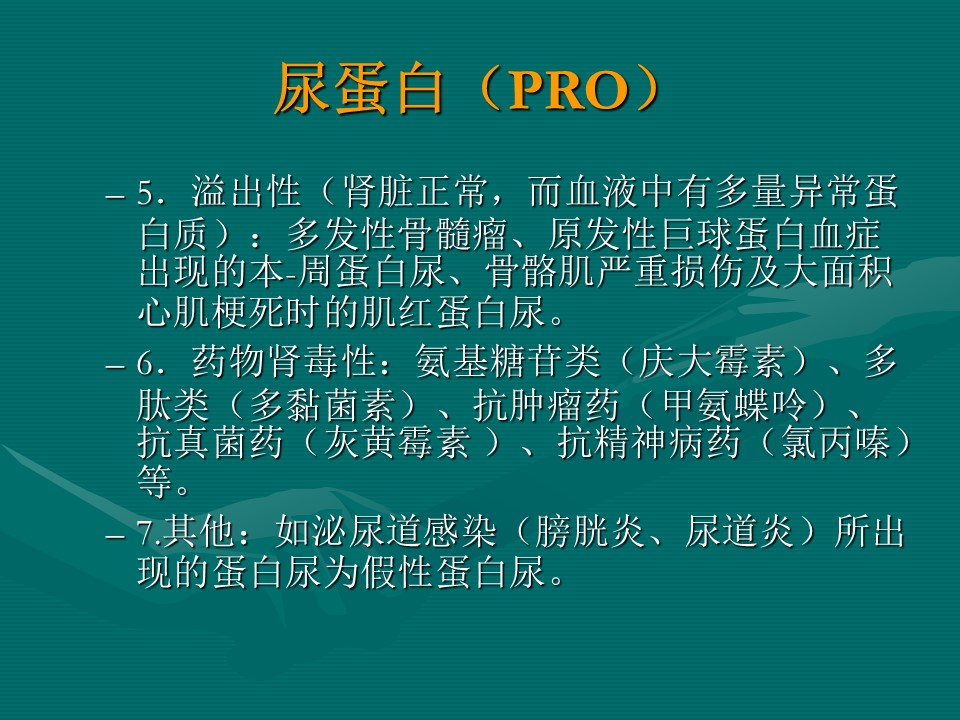 尿蛋白（PRO）

– 5．溢出性（肾脏正常，而血液中有多量异常蛋白质）：多发性骨髓瘤、原发性巨球蛋白血症出现的本-周蛋白尿、骨骼肌严重损伤及大面积心肌梗死时的肌红蛋白尿。

– 6．药物肾毒性：氨基糖苷类（庆大霉素）、多肽类（多黏菌素）、抗肿瘤药（甲氨蝶呤）、抗真菌药（灰黄霉素 ）、抗精神病药（氯丙嗪）等。

– 7.其他：如泌尿道感染（膀胱炎、尿道炎）所出现的蛋白尿为假性蛋白尿。